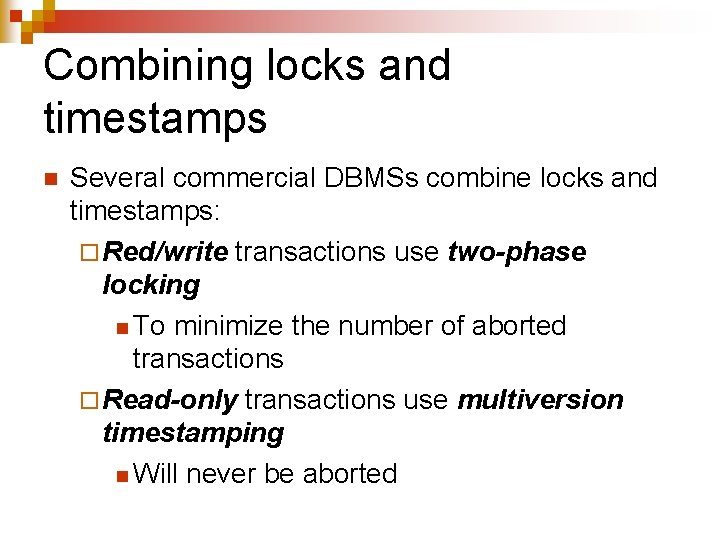 Combining locks and timestamps

Several commercial DBMSs combine locks and timestamps:

Red/write transactions use two-phase locking

To minimize the number of aborted transactions

Read-only transactions use multiversion timestamping

Will never be aborted